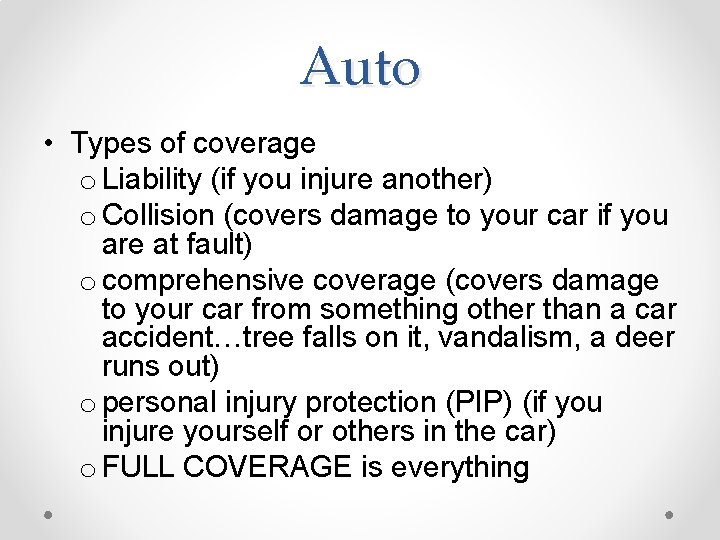 Auto

• Types of coverage
  o Liability (if you injure another)
  o Collision (covers damage to your car if you are at fault)
  o comprehensive coverage (covers damage to your car from something other than a car accident…tree falls on it, vandalism, a deer runs out)
  o personal injury protection (PIP) (if you injure yourself or others in the car)
  o FULL COVERAGE is everything